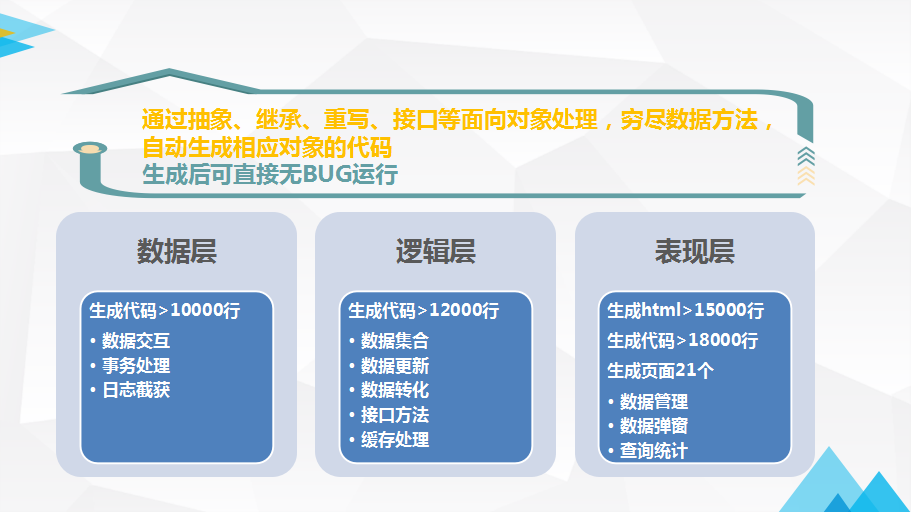 通过抽象、继承、重写、接口等面向对象处理，穷尽数据方法，自动生成相应对象的代码
生成后可直接无BUG运行

数据层

生成代码>10000行
• 数据交互
• 事务处理
• 日志截获

逻辑层

生成代码>12000行
• 数据集合
• 数据更新
• 数据转化
• 接口方法
• 缓存处理

表现层

生成html>15000行
生成代码>18000行
生成页面21个
• 数据管理
• 数据弹窗
• 查询统计